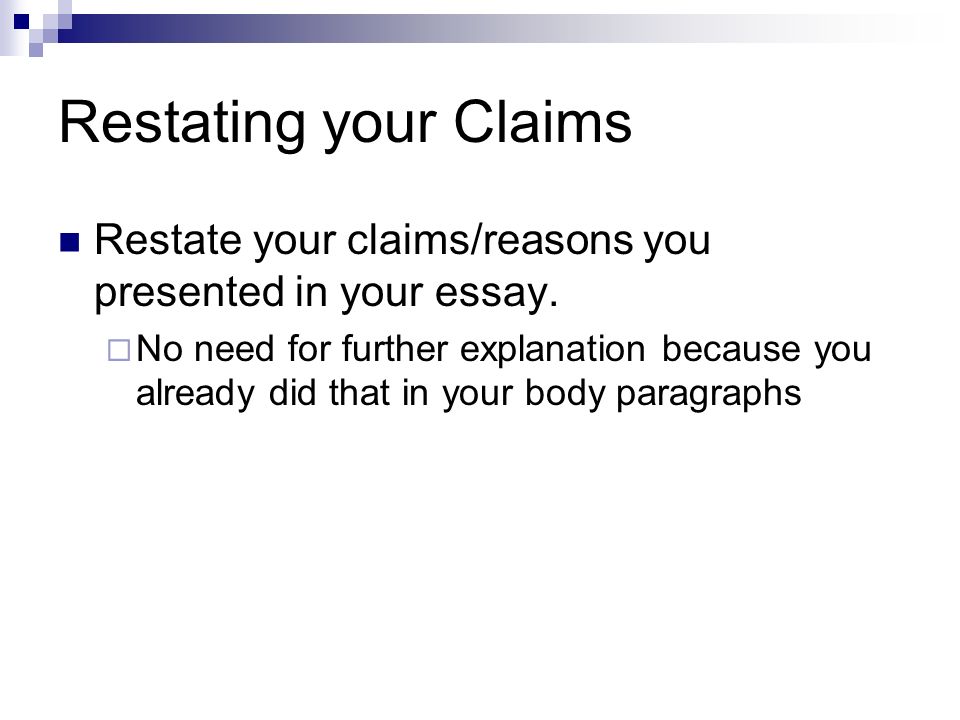 Restating your Claims

Restate your claims/reasons you presented in your essay.

No need for further explanation because you already did that in your body paragraphs